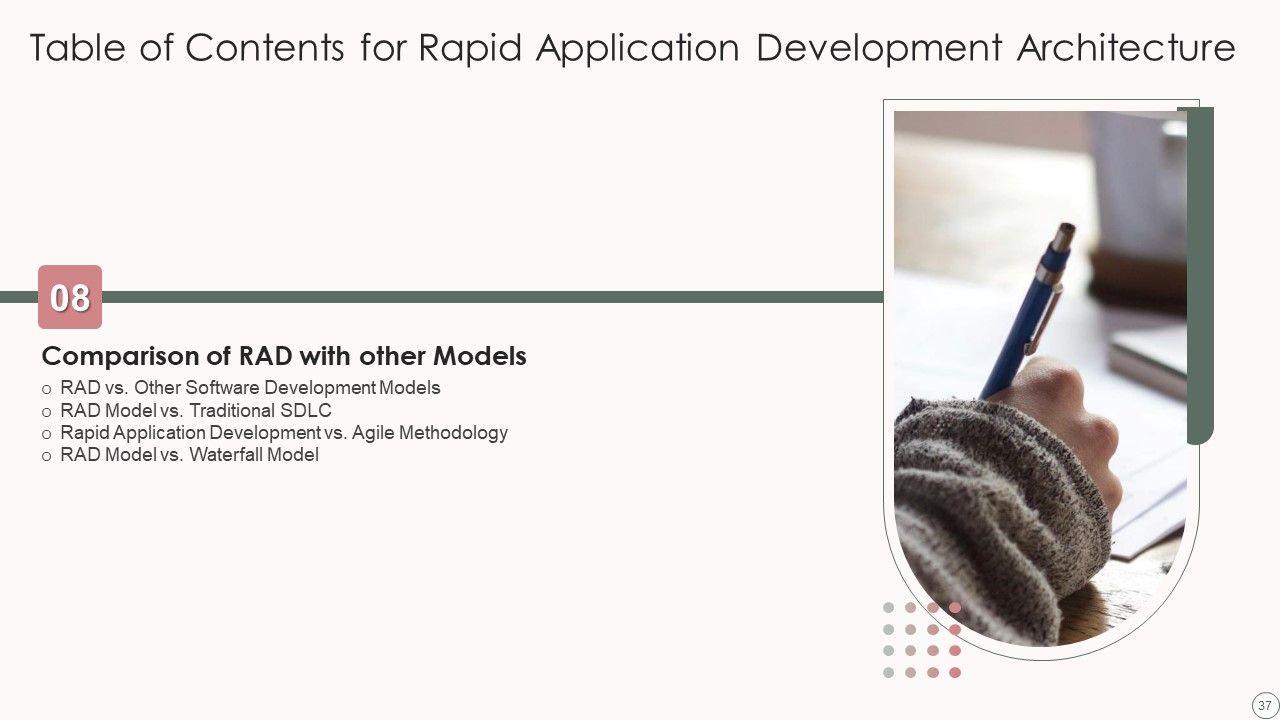 Table of Contents for Rapid Application Development Architecture

08

Comparison of RAD with other Models

o RAD vs. Other Software Development Models
o RAD Model vs. Traditional SDLC
o Rapid Application Development vs. Agile Methodology
o RAD Model vs. Waterfall Model

37